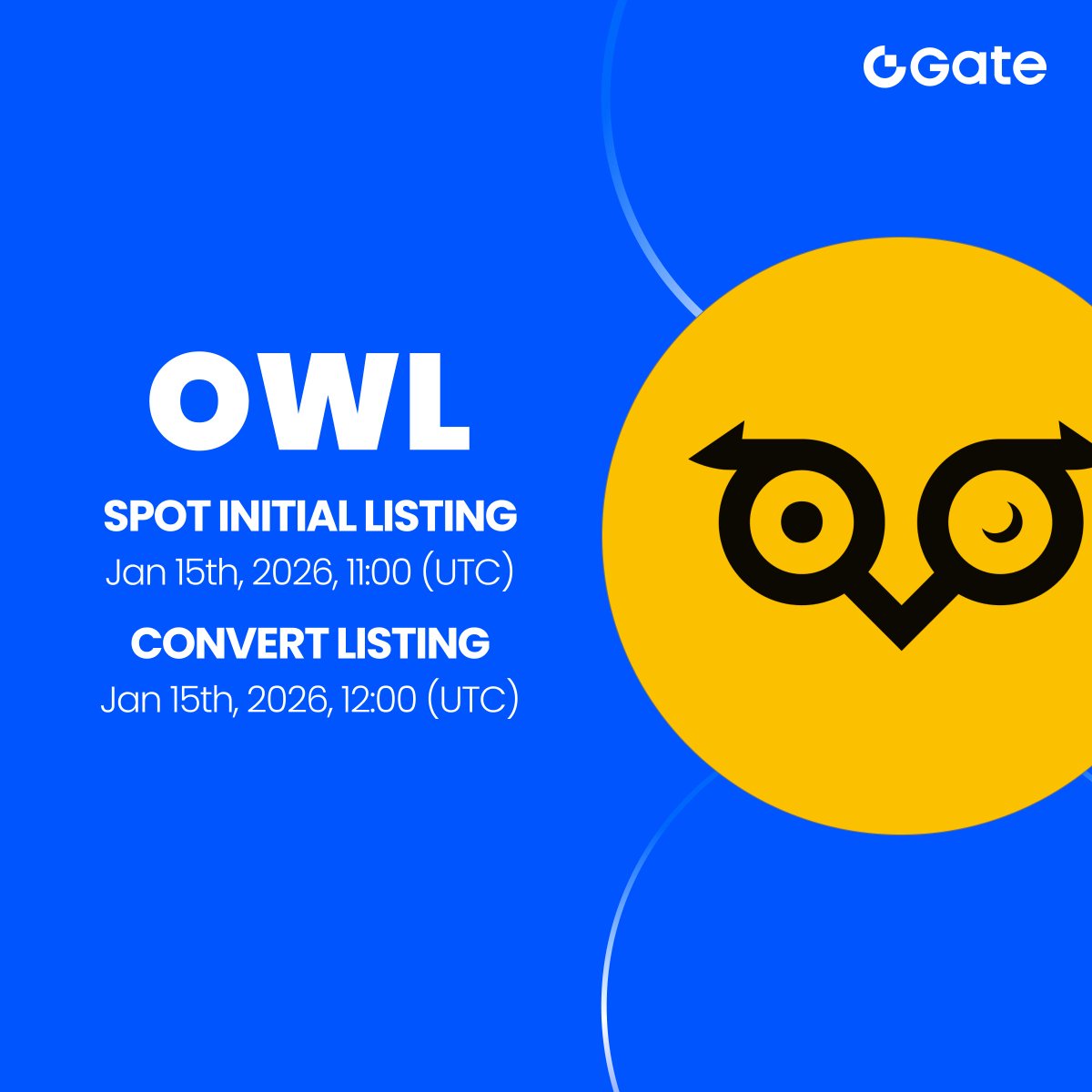 Gate

OWL

SPOT INITIAL LISTING
Jan 15th, 2026, 11:00 (UTC)

CONVERT LISTING
Jan 15th, 2026, 12:00 (UTC)